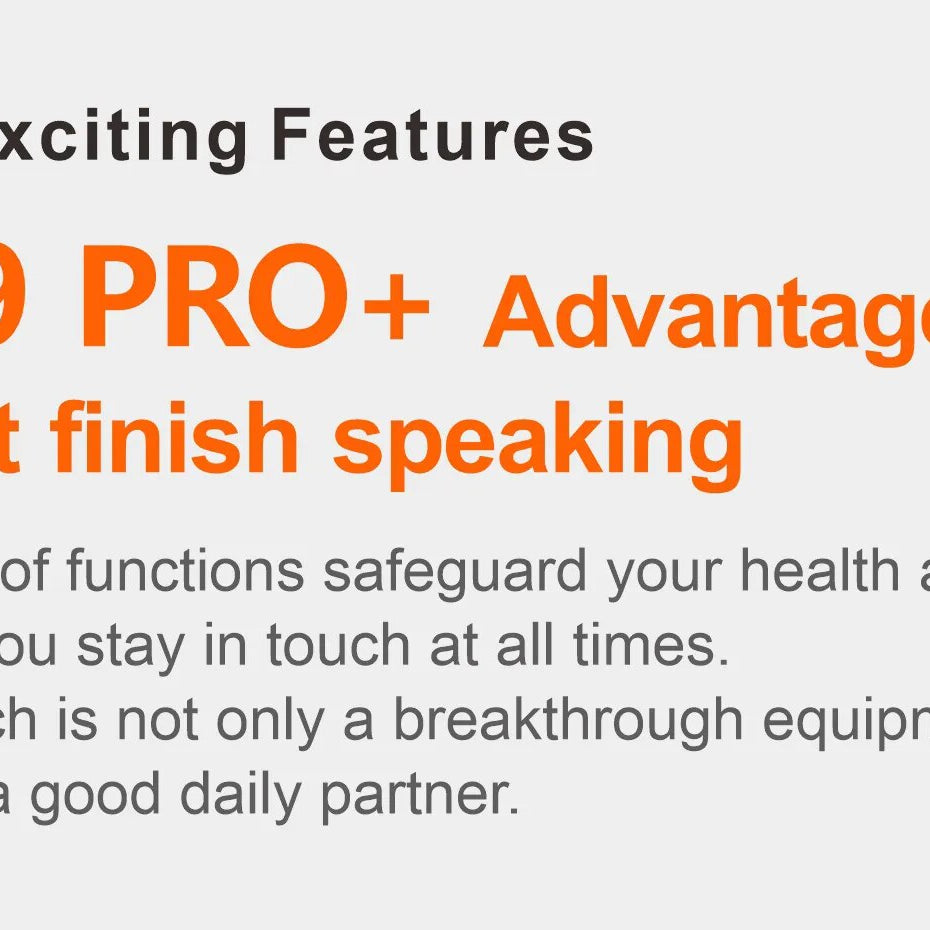 xciting Features

9 PRO+ Advantag

t finish speaking

of functions safeguard your health a
ou stay in touch at all times.
ch is not only a breakthrough equipn
a good daily partner.